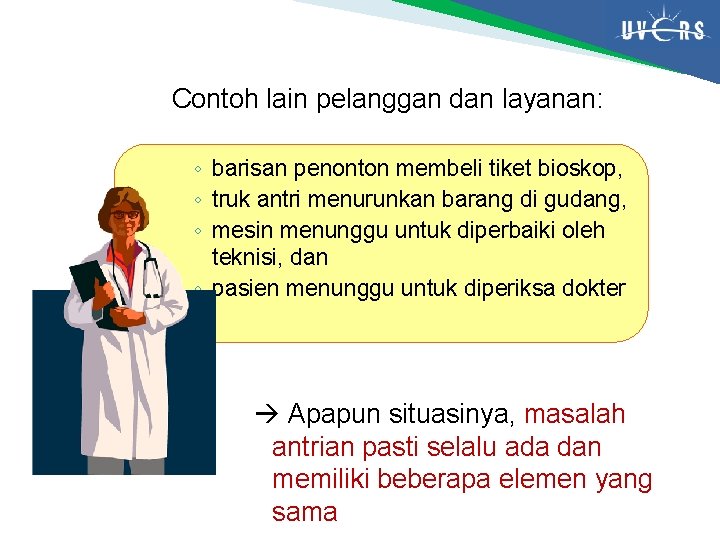 UVERS

Contoh lain pelanggan dan layanan:

◦ barisan penonton membeli tiket bioskop,
◦ truk antri menurunkan barang di gudang,
◦ mesin menunggu untuk diperbaiki oleh teknisi, dan
◦ pasien menunggu untuk diperiksa dokter

→ Apapun situasinya, masalah antrian pasti selalu ada dan memiliki beberapa elemen yang sama